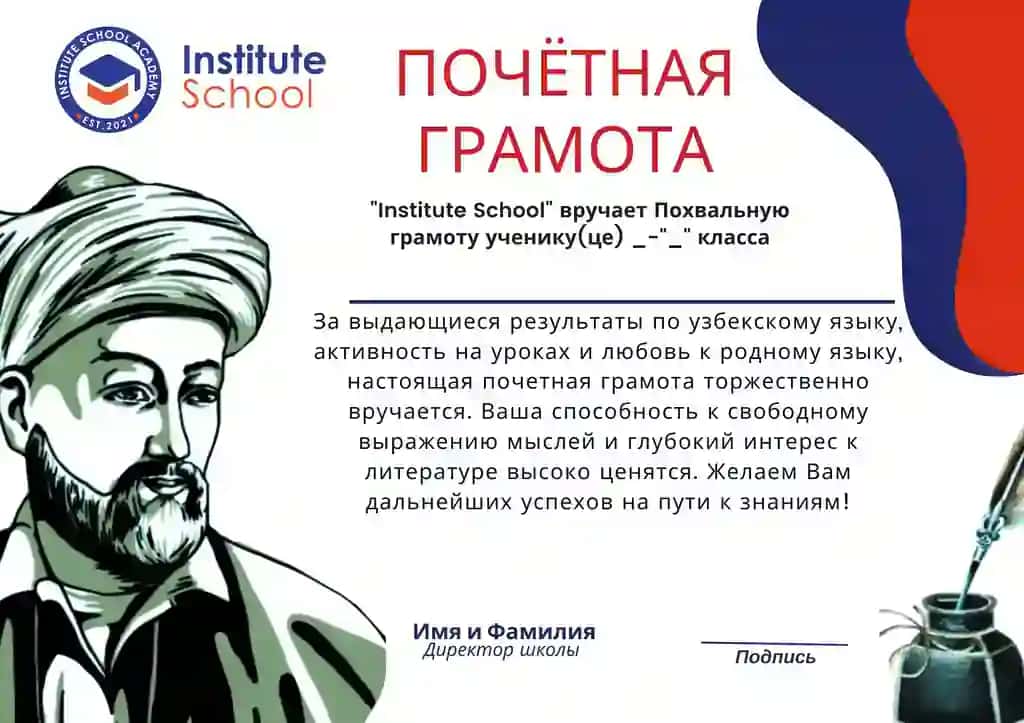 INSTITUTE SCHOOL ACADEMY
EST. 2021

Institute
School

ПОЧЁТНАЯ
ГРАМОТА

"Institute School" вручает Похвальную грамоту ученику(це) _-"_" класса

За выдающиеся результаты по узбекскому языку, активность на уроках и любовь к родному языку, настоящая почетная грамота торжественно вручается. Ваша способность к свободному выражению мыслей и глубокий интерес к литературе высоко ценятся. Желаем Вам дальнейших успехов на пути к знаниям!

Имя и Фамилия
Директор школы

Подпись